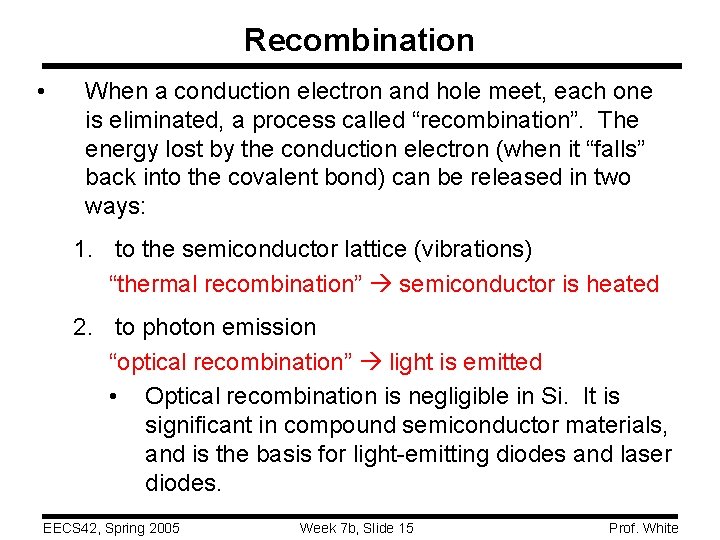 Recombination

• When a conduction electron and hole meet, each one is eliminated, a process called “recombination”. The energy lost by the conduction electron (when it “falls” back into the covalent bond) can be released in two ways:

1. to the semiconductor lattice (vibrations)
“thermal recombination” → semiconductor is heated

2. to photon emission
“optical recombination” → light is emitted

• Optical recombination is negligible in Si. It is significant in compound semiconductor materials, and is the basis for light-emitting diodes and laser diodes.

EECS42, Spring 2005 Week 7b, Slide 15 Prof. White